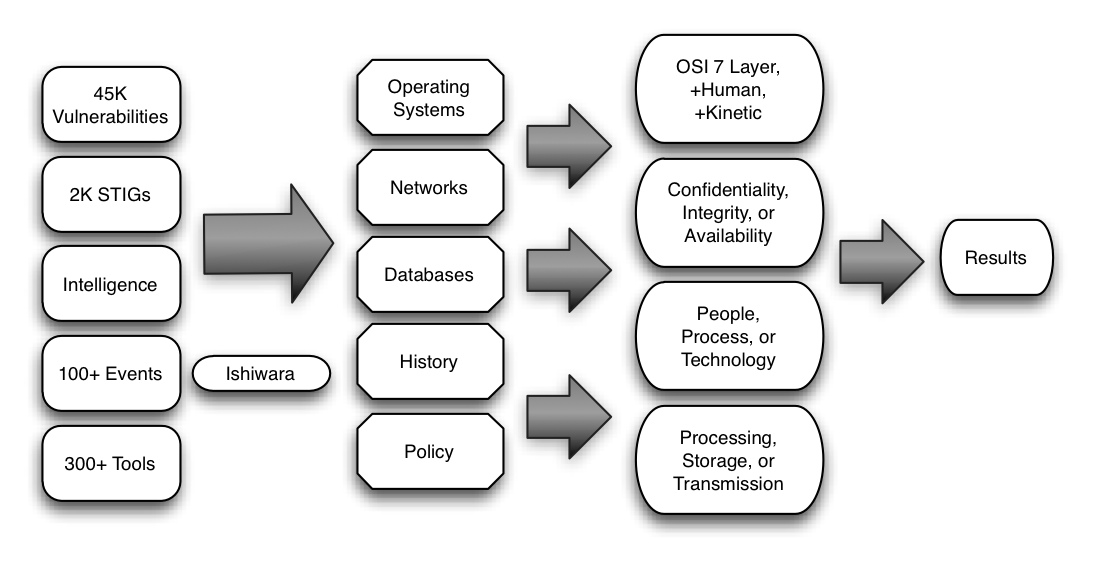 45K Vulnerabilities

2K STIGs

Intelligence

100+ Events

300+ Tools

Ishiwara

Operating Systems

Networks

Databases

History

Policy

OSI 7 Layer, +Human, +Kinetic

Confidentiality, Integrity, or Availability

People, Process, or Technology

Processing, Storage, or Transmission

Results